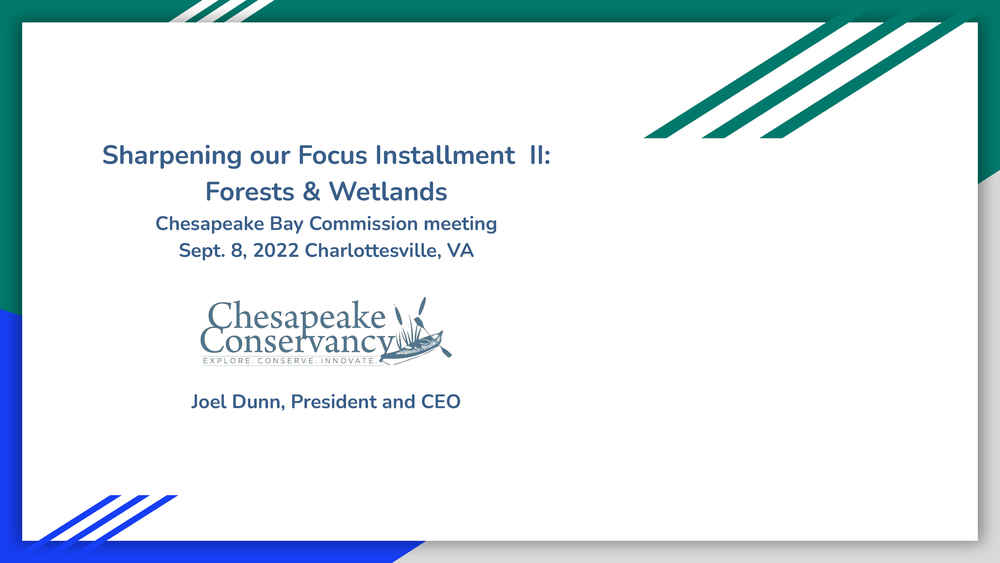 Sharpening our Focus Installment II: Forests & Wetlands
Chesapeake Bay Commission meeting
Sept. 8, 2022 Charlottesville, VA

Chesapeake Conservancy
EXPLORE. CONSERVE. INNOVATE.

Joel Dunn, President and CEO